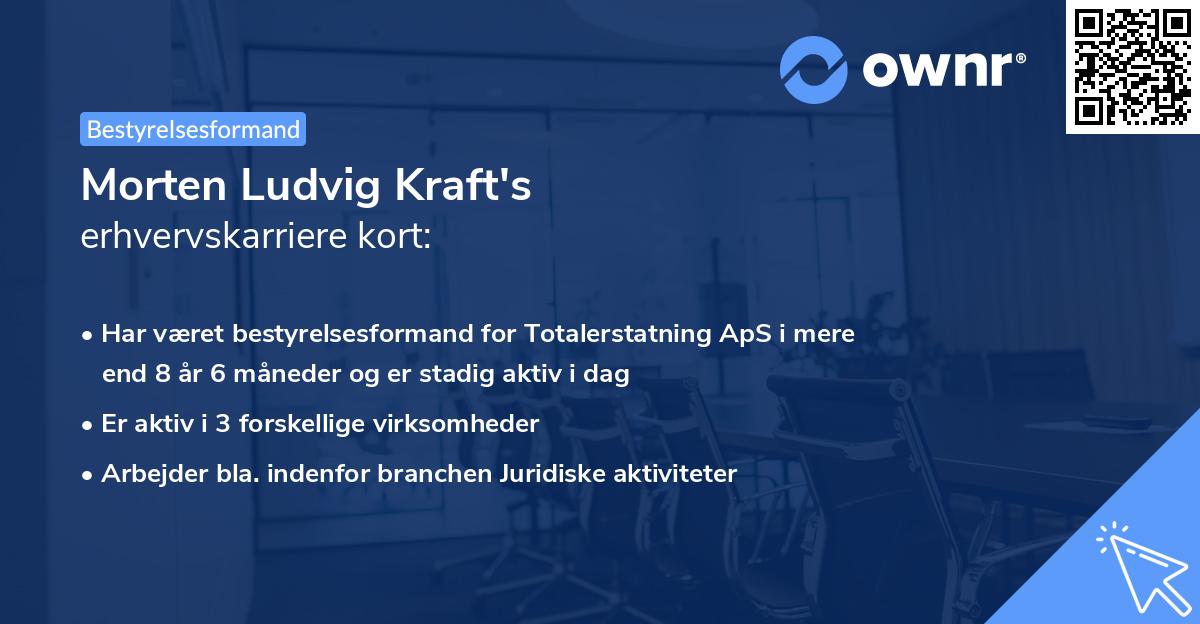 ownr®

Bestyrelsesformand

Morten Ludvig Kraft's
erhvervskarriere kort:

• Har været bestyrelsesformand for Totalerstatning ApS i mere end 8 år 6 måneder og er stadig aktiv i dag

• Er aktiv i 3 forskellige virksomheder

• Arbejder bla. indenfor branchen Juridiske aktiviteter